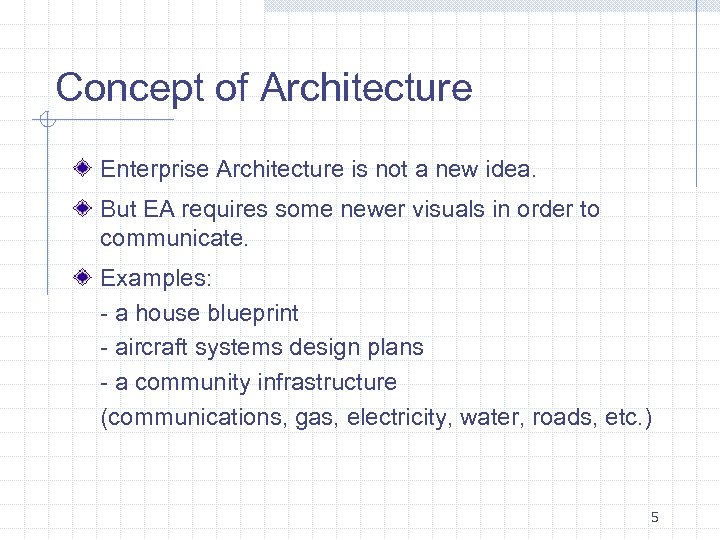 Concept of Architecture

Enterprise Architecture is not a new idea.

But EA requires some newer visuals in order to communicate.

Examples:
- a house blueprint
- aircraft systems design plans
- a community infrastructure
(communications, gas, electricity, water, roads, etc.)

5